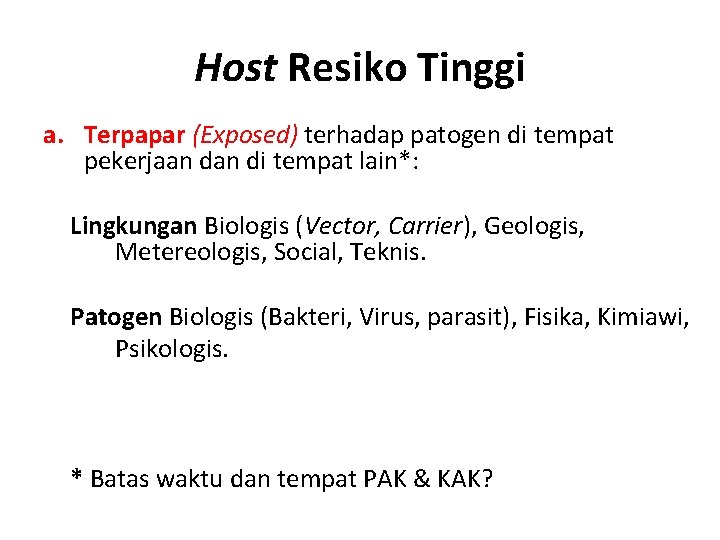 Host Resiko Tinggi

a. Terpapar (Exposed) terhadap patogen di tempat pekerjaan dan di tempat lain*:

Lingkungan Biologis (Vector, Carrier), Geologis, Metereologis, Social, Teknis.

Patogen Biologis (Bakteri, Virus, parasit), Fisika, Kimiawi, Psikologis.

* Batas waktu dan tempat PAK & KAK?